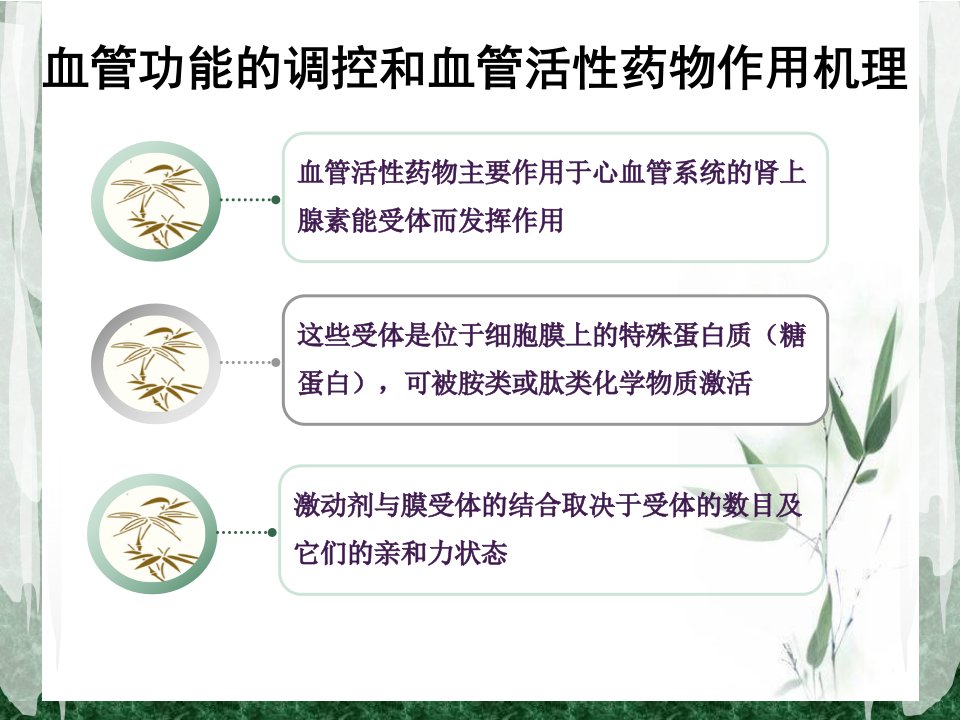 血管功能的调控和血管活性药物作用机理

血管活性药物主要作用于心血管系统的肾上腺素能受体而发挥作用

这些受体是位于细胞膜上的特殊蛋白质（糖蛋白），可被胺类或肽类化学物质激活

激动剂与膜受体的结合取决于受体的数目及它们的亲和力状态